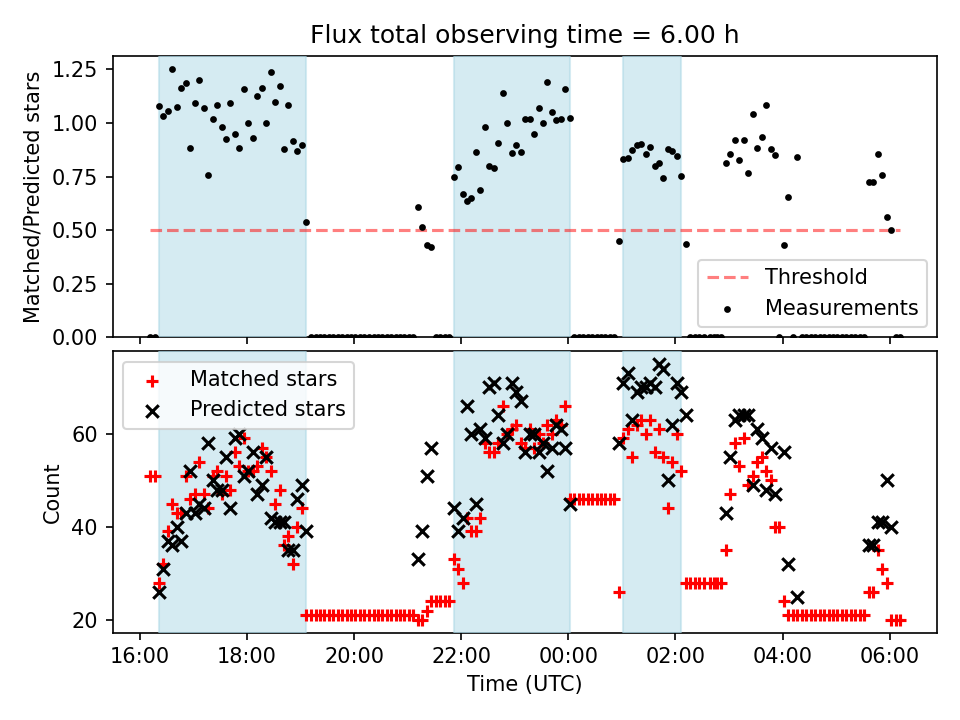 Flux total observing time = 6.00 h

Matched/Predicted stars

1.25
1.00
0.75
0.50
0.25
0.00

Threshold
Measurements

Matched stars
Predicted stars

Count

60
40
20

16:00
18:00
20:00
22:00
00:00
02:00
04:00
06:00

Time (UTC)